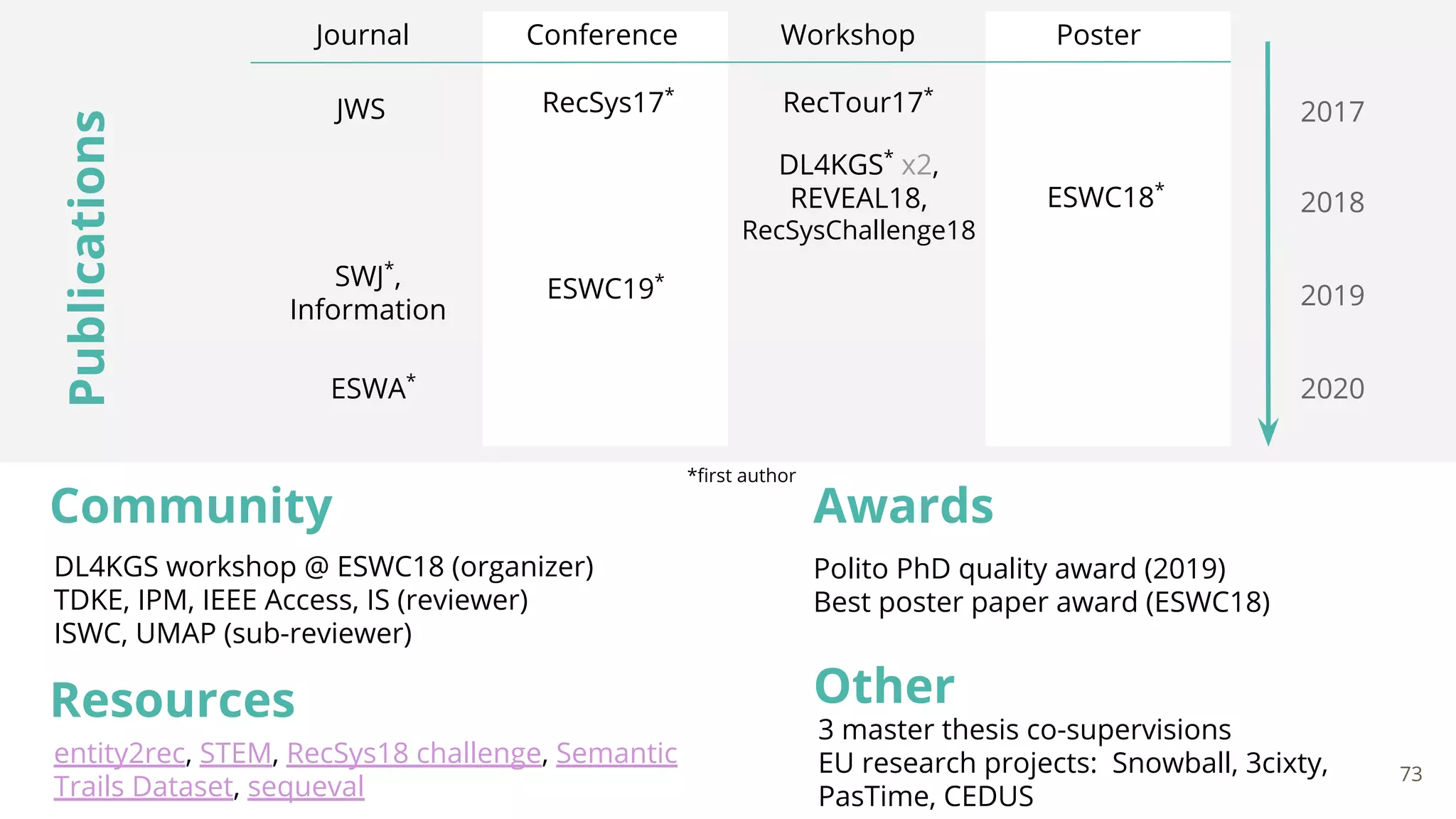 Publications

| Journal | Conference | Workshop | Poster | |
|---|---|---|---|---|
| JWS | RecSys17* | RecTour17* | | 2017 |
| | | DL4KGS* x2, REVEAL18, RecSysChallenge18 | ESWC18* | 2018 |
| SWJ*, Information | ESWC19* | | | 2019 |
| ESWA* | | | | 2020 |

*first author

Community

DL4KGS workshop @ ESWC18 (organizer)
TDKE, IPM, IEEE Access, IS (reviewer)
ISWC, UMAP (sub-reviewer)

Resources

entity2rec, STEM, RecSys18 challenge, Semantic Trails Dataset, sequeval

Awards

Polito PhD quality award (2019)
Best poster paper award (ESWC18)

Other

3 master thesis co-supervisions
EU research projects: Snowball, 3cixty, PasTime, CEDUS

73